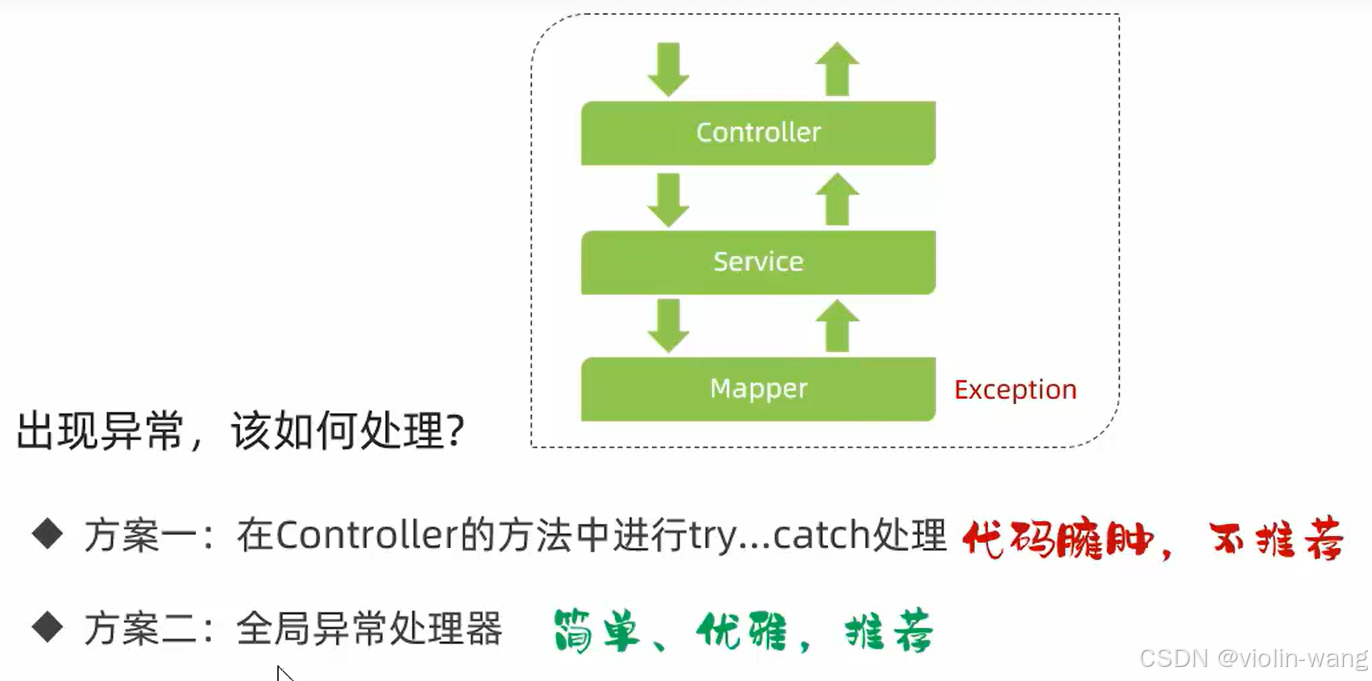 Controller

Service

Mapper

Exception

出现异常，该如何处理?

◆ 方案一：在Controller的方法中进行try...catch处理 代码臃肿，不推荐

◆ 方案二：全局异常处理器 简单、优雅，推荐

CSDN @violin-wang